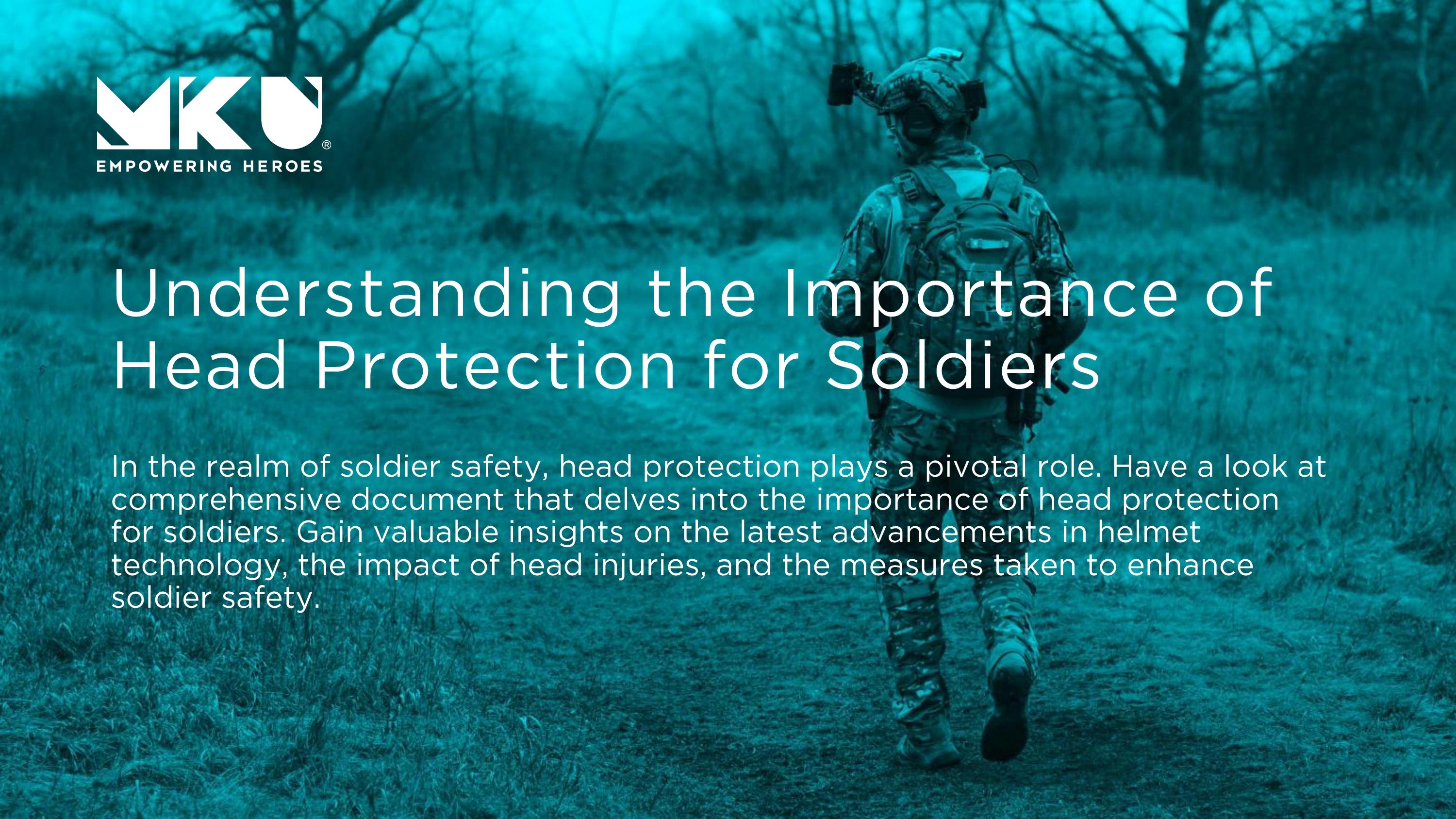 MKU®
EMPOWERING HEROES

Understanding the Importance of Head Protection for Soldiers

In the realm of soldier safety, head protection plays a pivotal role. Have a look at comprehensive document that delves into the importance of head protection for soldiers. Gain valuable insights on the latest advancements in helmet technology, the impact of head injuries, and the measures taken to enhance soldier safety.